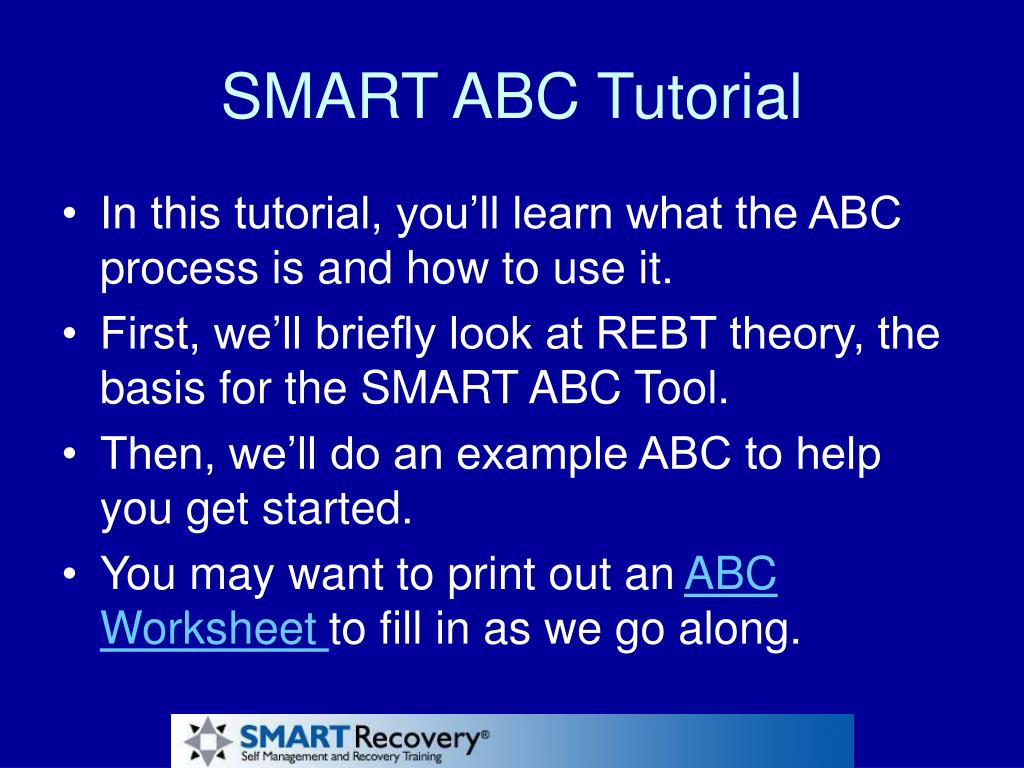 SMART ABC Tutorial

• In this tutorial, you'll learn what the ABC process is and how to use it.
• First, we'll briefly look at REBT theory, the basis for the SMART ABC Tool.
• Then, we'll do an example ABC to help you get started.
• You may want to print out an ABC Worksheet to fill in as we go along.

SMART Recovery®
Self Management and Recovery Training